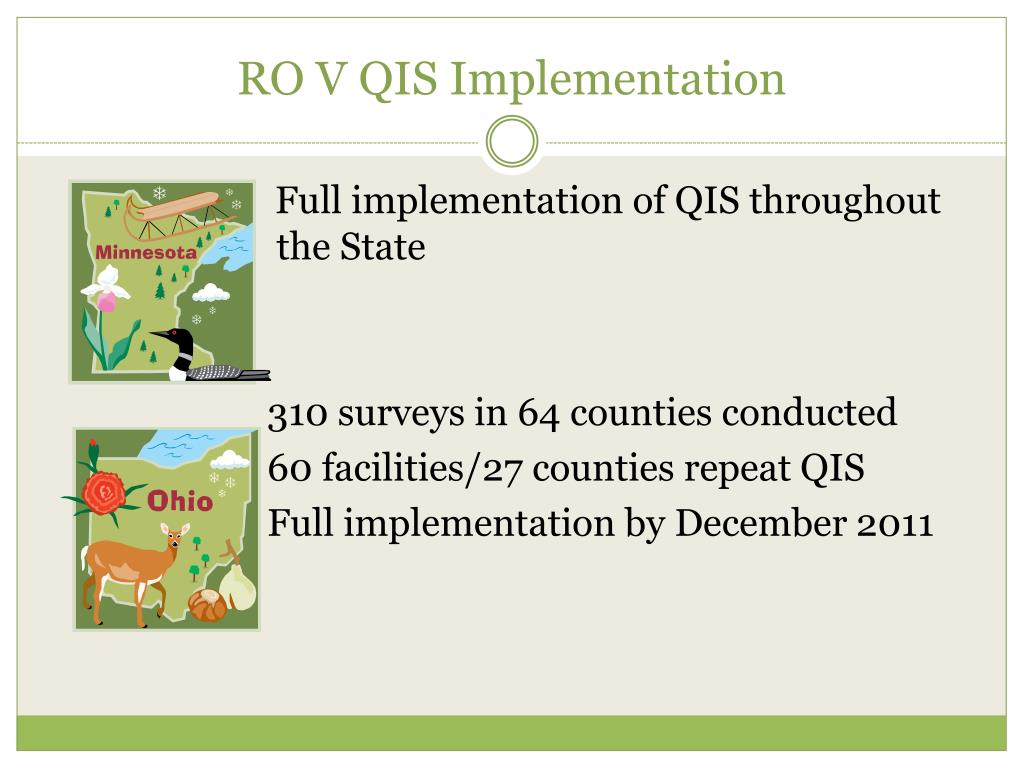 RO V QIS Implementation

Minnesota

Full implementation of QIS throughout the State

Ohio

310 surveys in 64 counties conducted
60 facilities/27 counties repeat QIS
Full implementation by December 2011